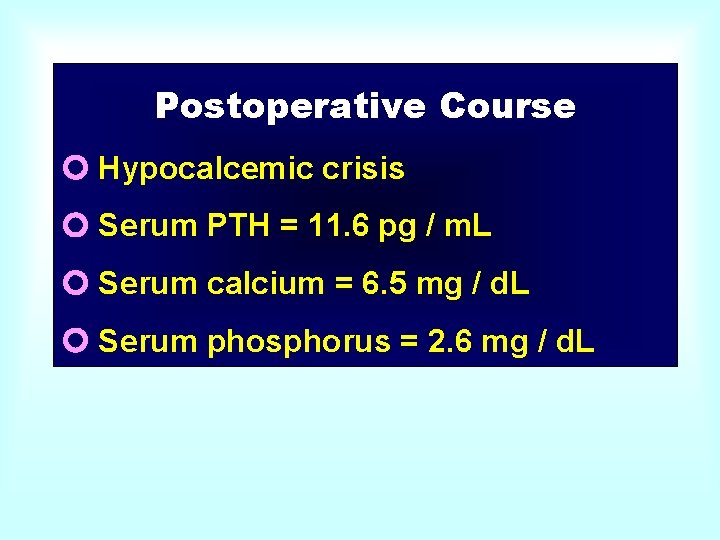 Postoperative Course

Hypocalcemic crisis

Serum PTH = 11.6 pg / mL

Serum calcium = 6.5 mg / dL

Serum phosphorus = 2.6 mg / dL